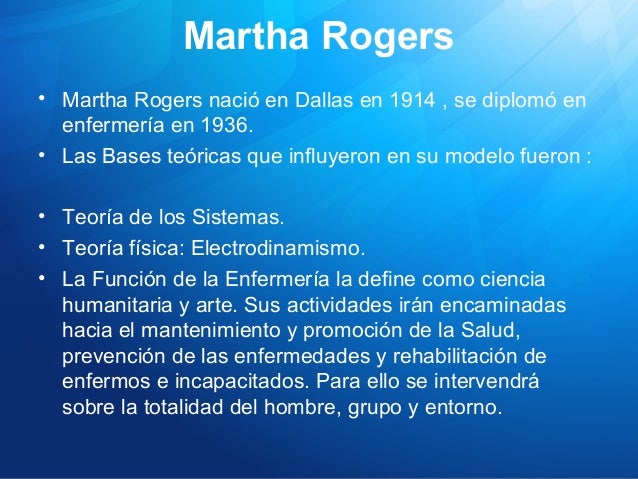 Martha Rogers

• Martha Rogers nació en Dallas en 1914 , se diplomó en enfermería en 1936.
• Las Bases teóricas que influyeron en su modelo fueron :

• Teoría de los Sistemas.
• Teoría física: Electrodinamismo.
• La Función de la Enfermería la define como ciencia humanitaria y arte. Sus actividades irán encaminadas hacia el mantenimiento y promoción de la Salud, prevención de las enfermedades y rehabilitación de enfermos e incapacitados. Para ello se intervendrá sobre la totalidad del hombre, grupo y entorno.